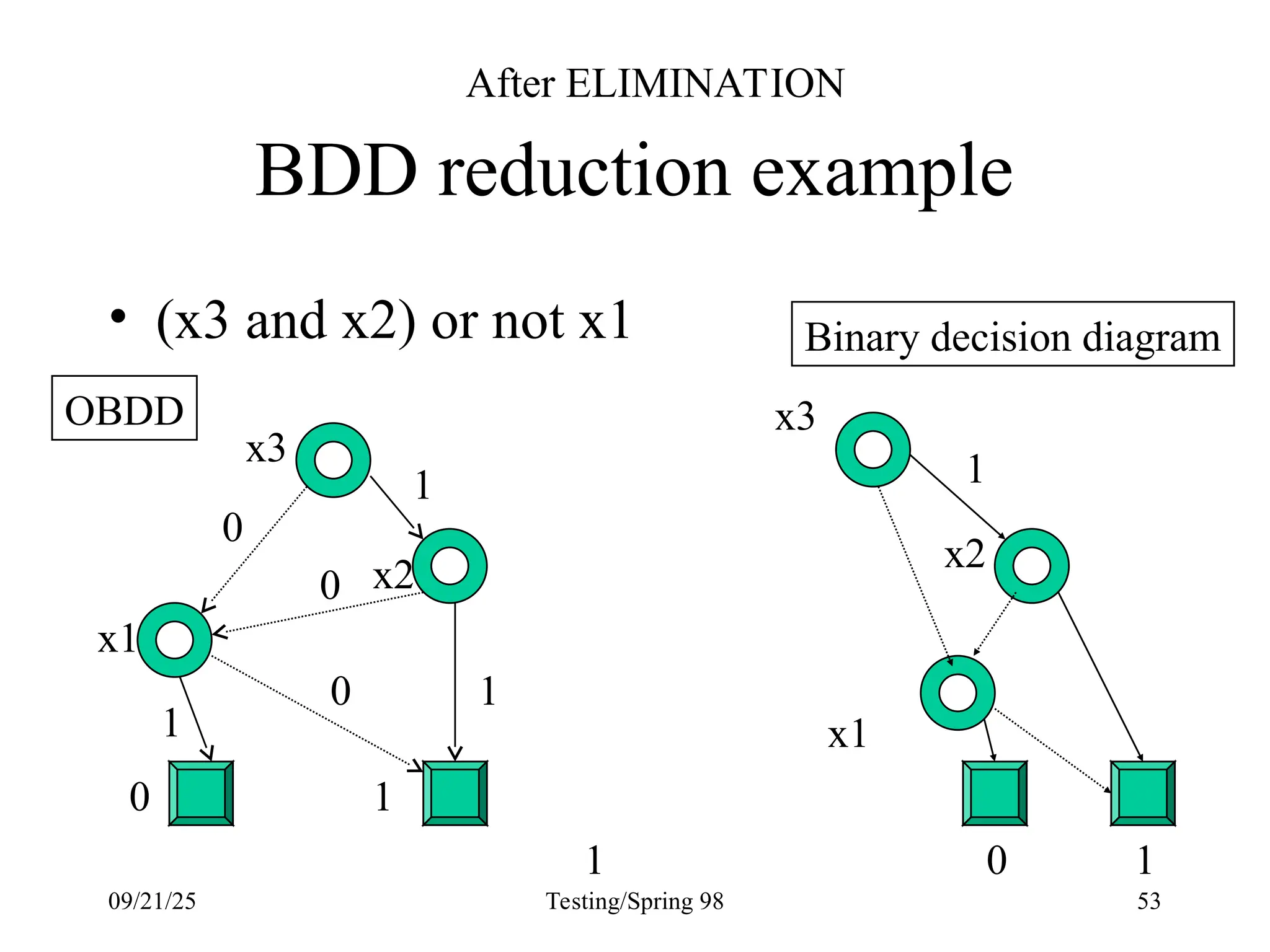 After ELIMINATION

BDD reduction example

• (x3 and x2) or not x1

Binary decision diagram

OBDD

x3

1

0

0

x2

x1

0

1

1

0

1

x3

1

x2

x1

1

0

1

09/21/25

Testing/Spring 98

53